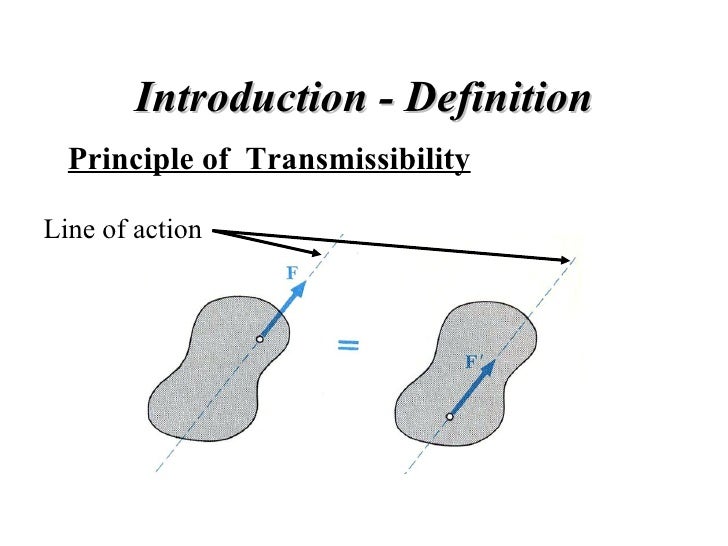 Introduction - Definition

Principle of Transmissibility

Line of action

F

=

F'